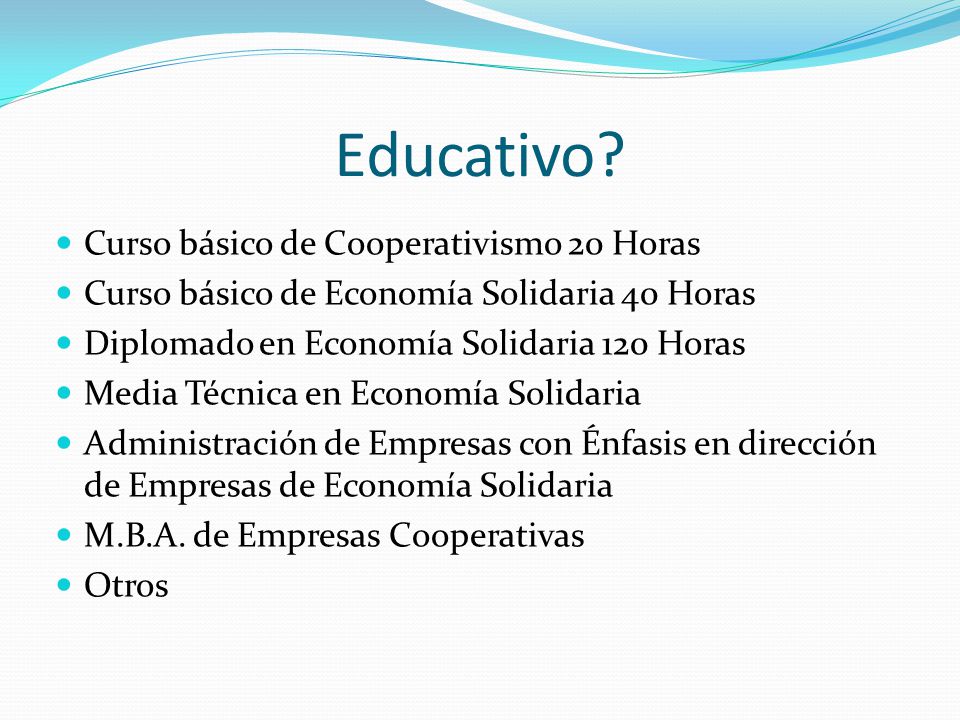 Educativo?

- Curso básico de Cooperativismo 20 Horas
- Curso básico de Economía Solidaria 40 Horas
- Diplomado en Economía Solidaria 120 Horas
- Media Técnica en Economía Solidaria
- Administración de Empresas con Énfasis en dirección de Empresas de Economía Solidaria
- M.B.A. de Empresas Cooperativas
- Otros